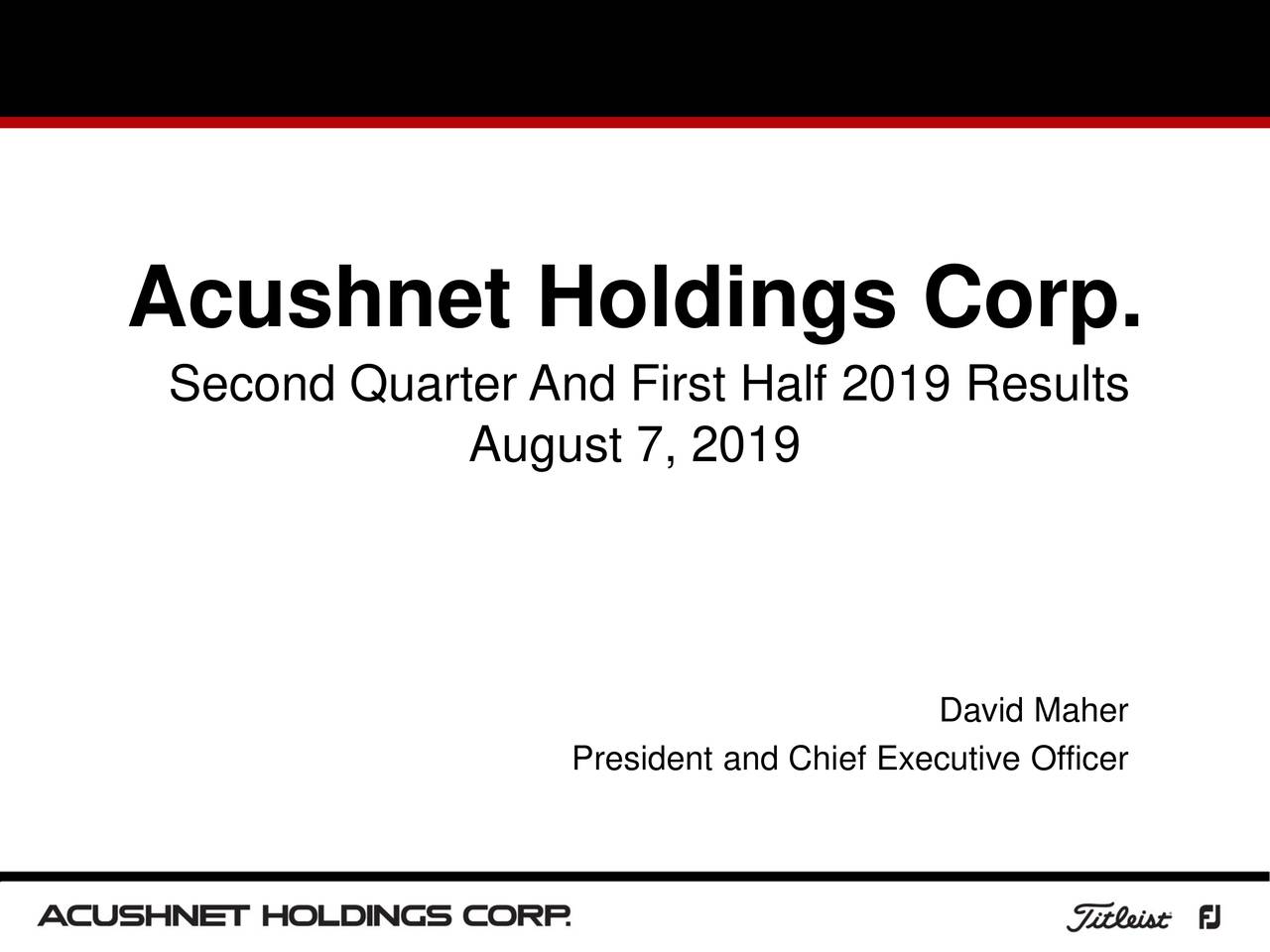 Acushnet Holdings Corp.

Second Quarter And First Half 2019 Results
August 7, 2019

David Maher
President and Chief Executive Officer

ACUSHNET HOLDINGS CORP.

Titleist FJ